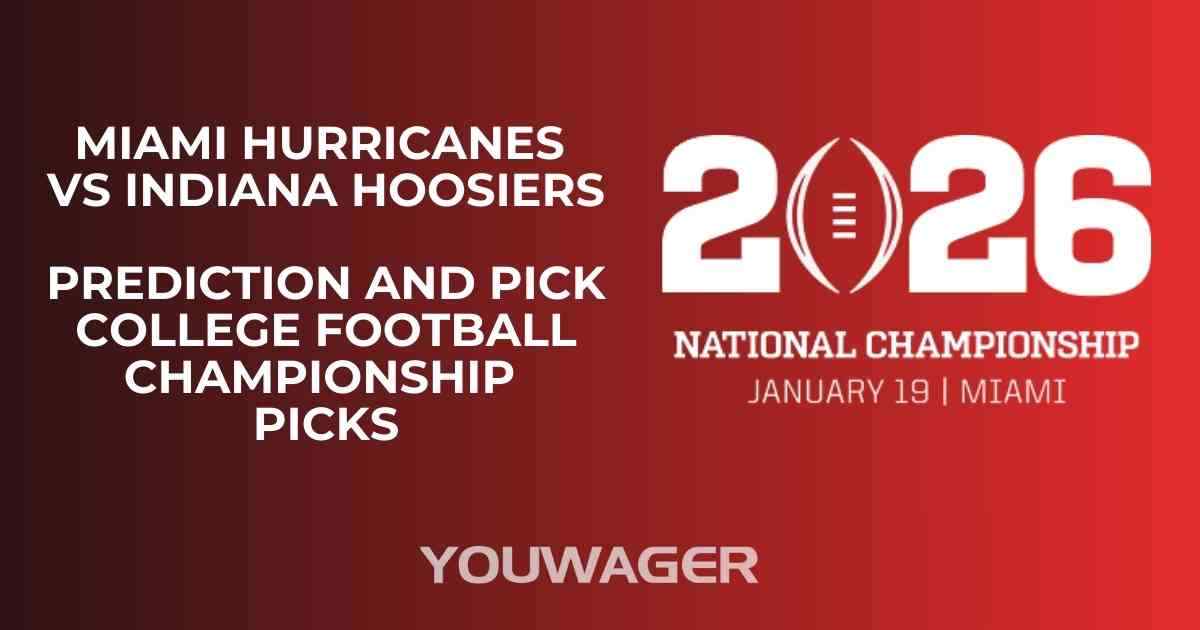 MIAMI HURRICANES VS INDIANA HOOSIERS

PREDICTION AND PICK COLLEGE FOOTBALL CHAMPIONSHIP PICKS

2026

NATIONAL CHAMPIONSHIP

JANUARY 19 | MIAMI

YOUWAGER